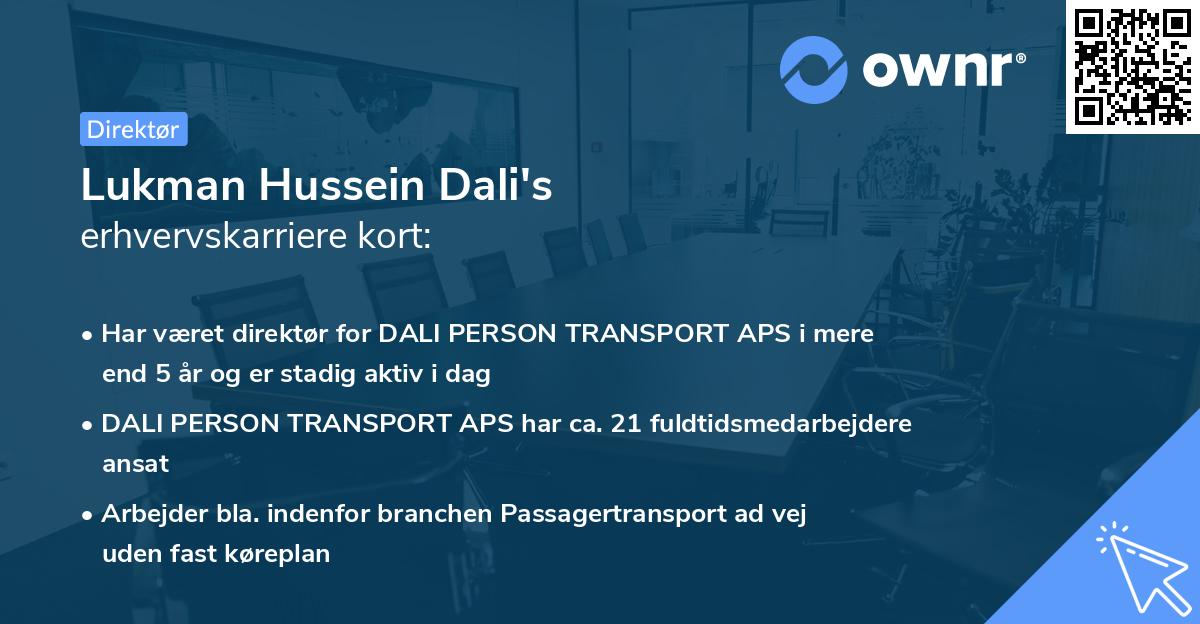 ownr®

Direktør

Lukman Hussein Dali's
erhvervskarriere kort:

• Har været direktør for DALI PERSON TRANSPORT APS i mere end 5 år og er stadig aktiv i dag

• DALI PERSON TRANSPORT APS har ca. 21 fuldtidsmedarbejdere ansat

• Arbejder bla. indenfor branchen Passagertransport ad vej uden fast køreplan